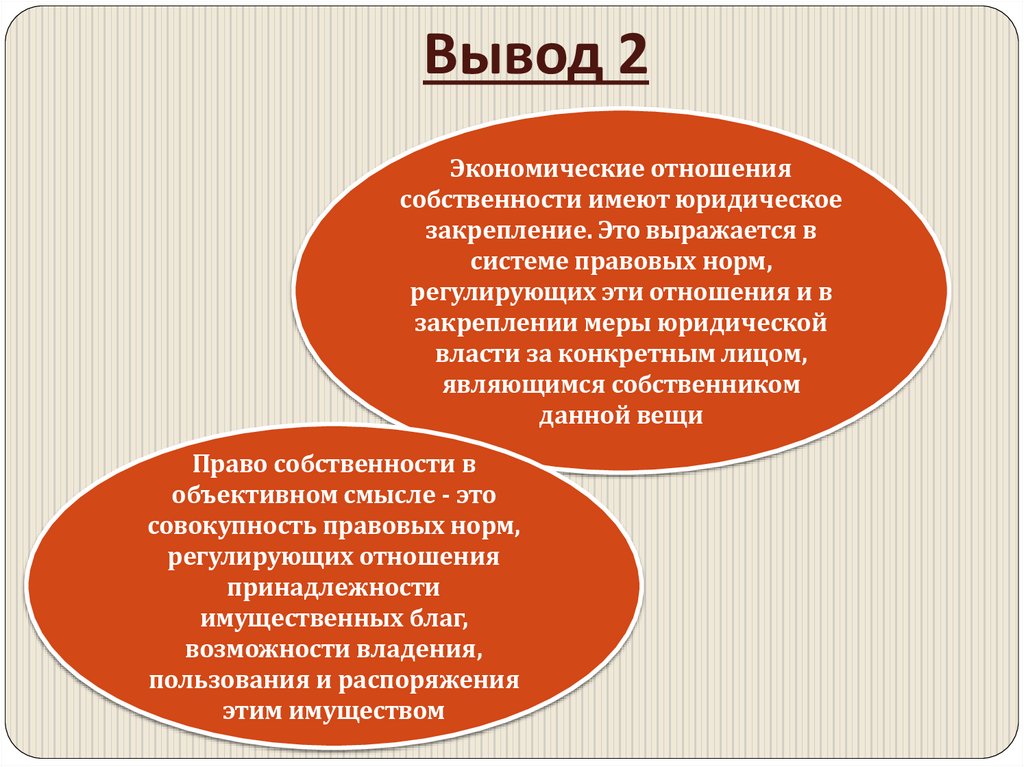 Вывод 2

Экономические отношения собственности имеют юридическое закрепление. Это выражается в системе правовых норм, регулирующих эти отношения и в закреплении меры юридической власти за конкретным лицом, являющимся собственником данной вещи

Право собственности в объективном смысле - это совокупность правовых норм, регулирующих отношения принадлежности имущественных благ, возможности владения, пользования и распоряжения этим имуществом